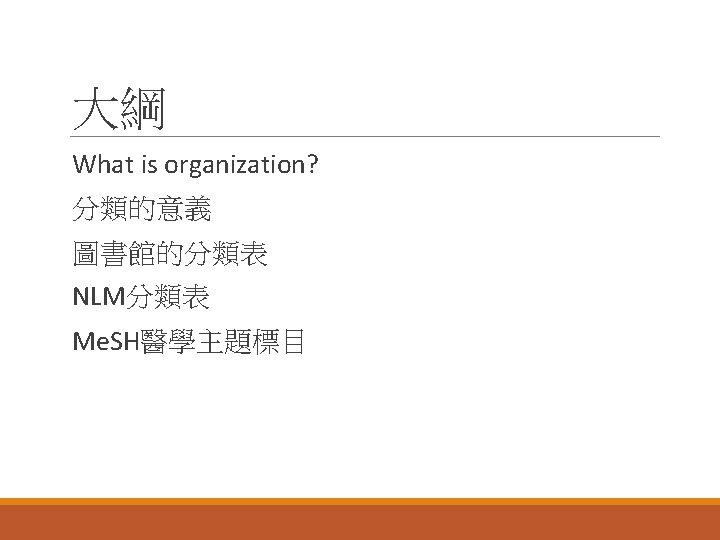 大綱

What is organization?

分類的意義

圖書館的分類表

NLM分類表

MeSH醫學主題標目